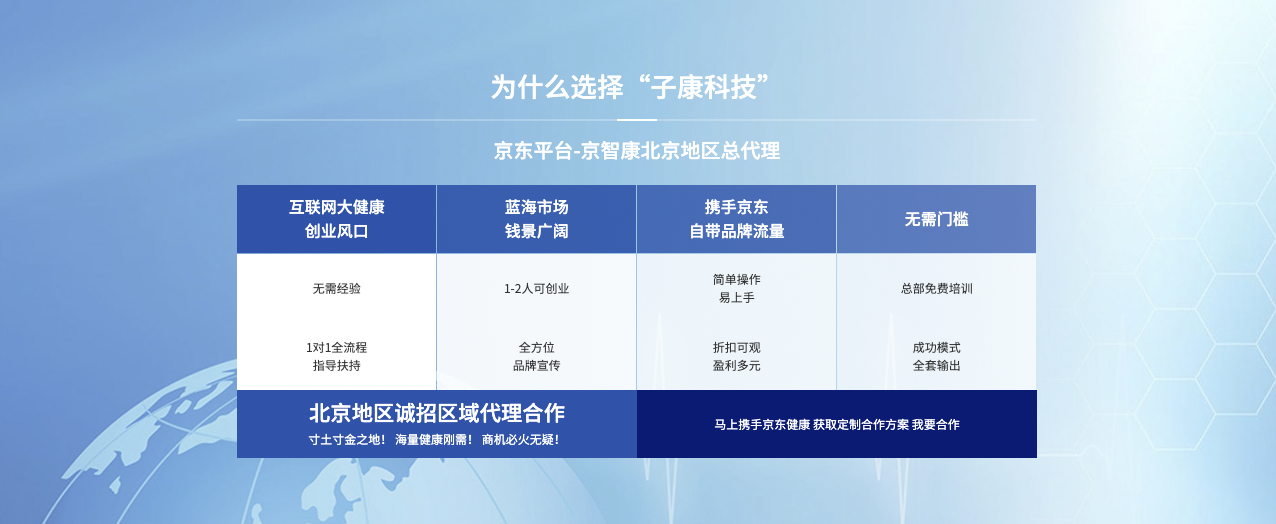 为什么选择“子康科技”

京东平台-京智康北京地区总代理

| 互联网大健康 创业风口 | 蓝海市场 钱景广阔 | 携手京东 自带品牌流量 | 无需门槛 |
|---|---|---|---|
| 无需经验 | 1-2人可创业 | 简单操作 易上手 | 总部免费培训 |
| 1对1全流程 指导扶持 | 全方位 品牌宣传 | 折扣可观 盈利多元 | 成功模式 全套输出 |

北京地区诚招区域代理合作
寸土寸金之地！ 海量健康刚需！ 商机必火无疑！

马上携手京东健康 获取定制合作方案 我要合作